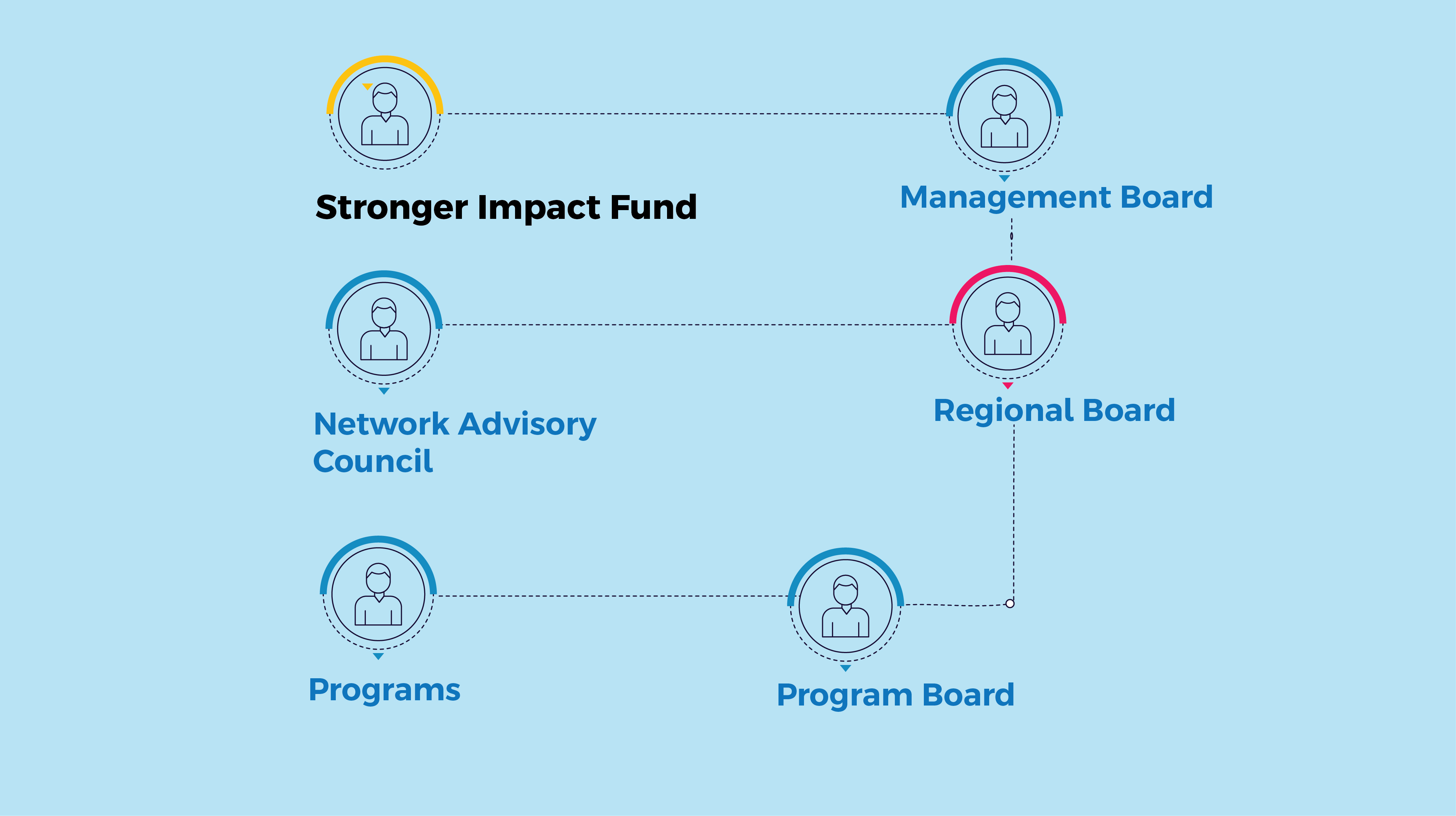 Stronger Impact Fund

Management Board

Network Advisory Council

Regional Board

Programs

Program Board